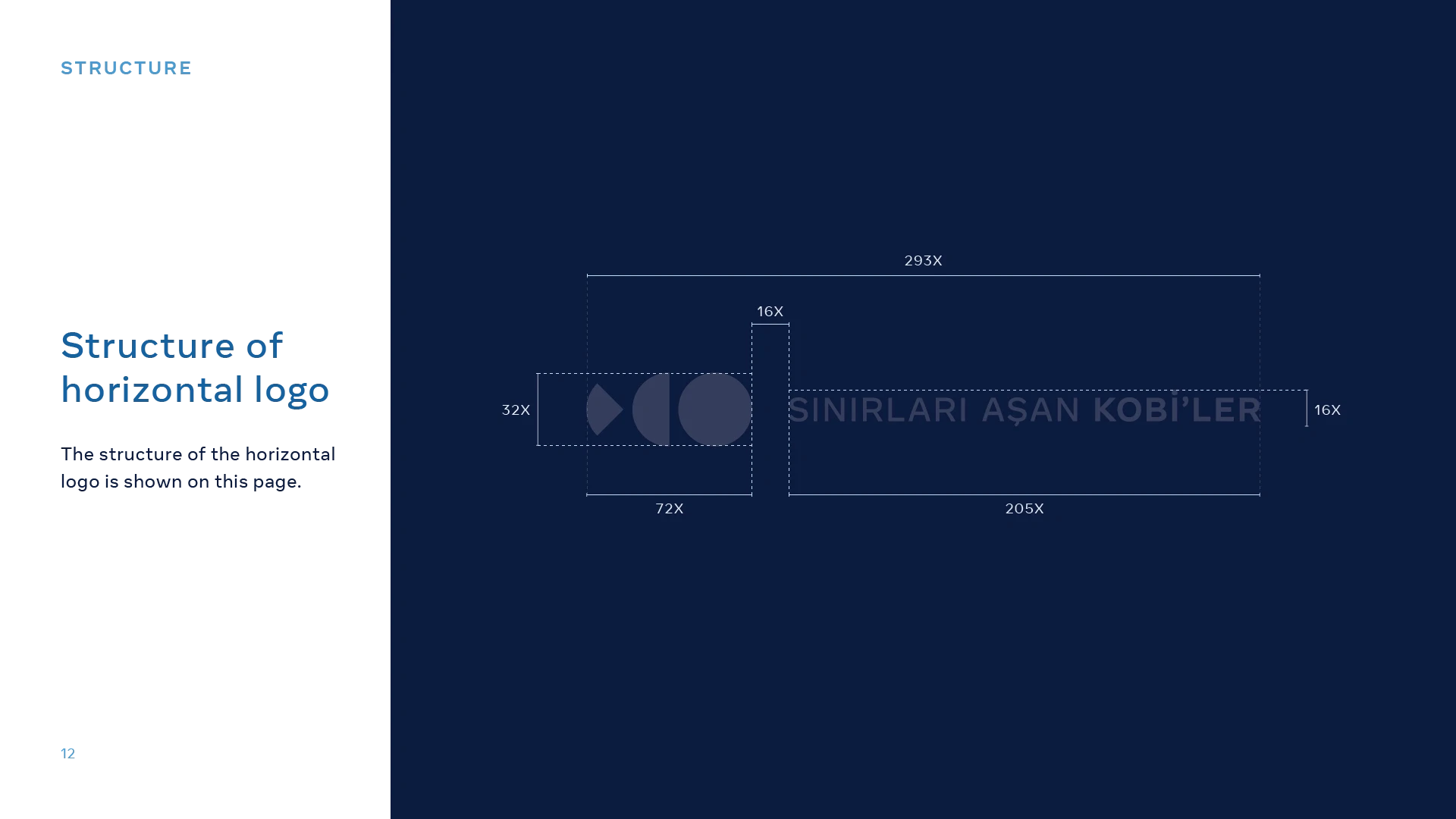 STRUCTURE

Structure of horizontal logo

The structure of the horizontal logo is shown on this page.

12

293X

16X

32X

SINIRLARI AŞAN KOBİ'LER

16X

72X

205X